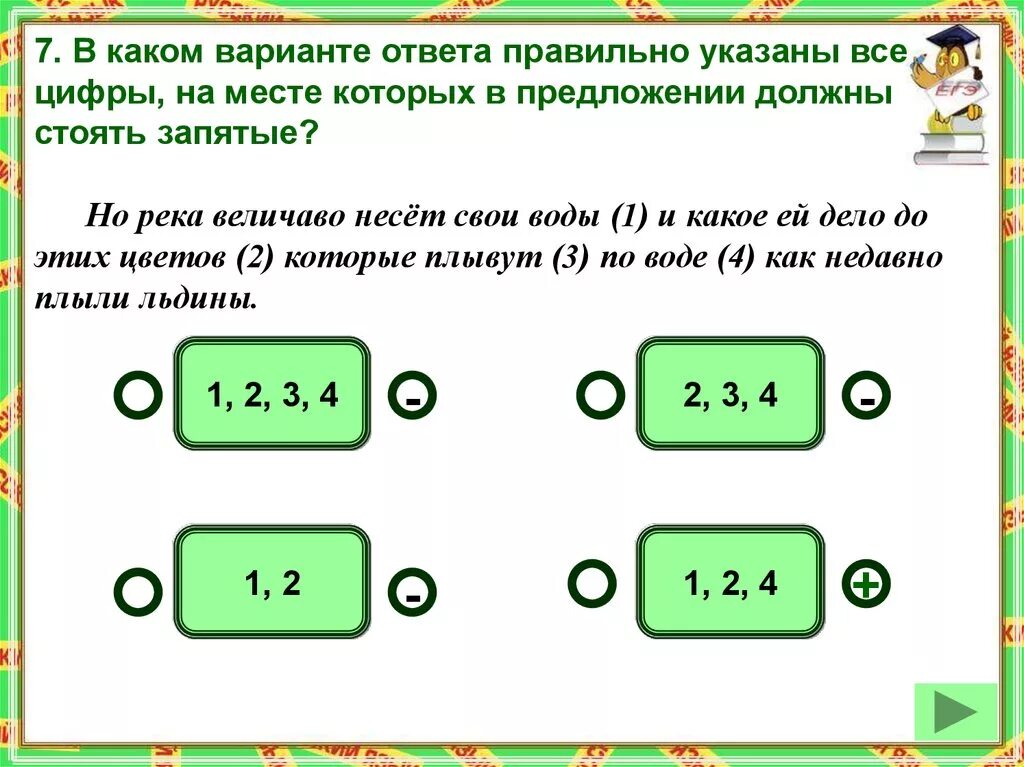 7. В каком варианте ответа правильно указаны все цифры, на месте которых в предложении должны стоять запятые?

ЕГЭ

Но река величаво несёт свои воды (1) и какое ей дело до этих цветов (2) которые плывут (3) по воде (4) как недавно плыли льдины.

1, 2, 3, 4 -

2, 3, 4 -

1, 2 -

1, 2, 4 +